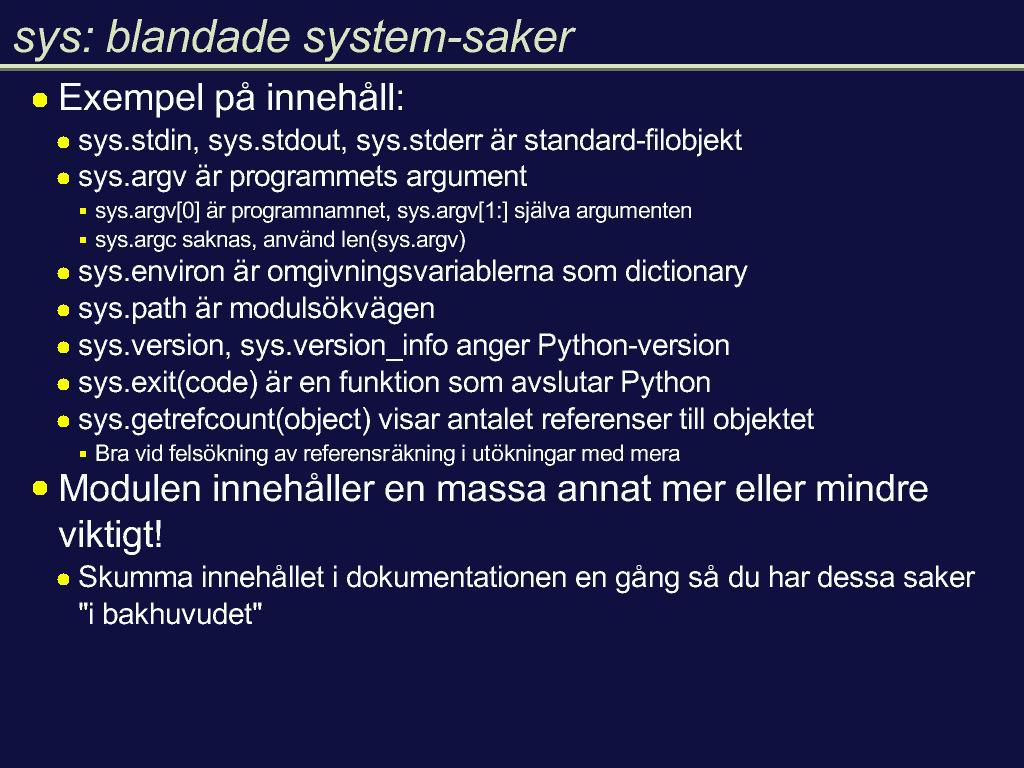 sys: blandade system-saker

Exempel på innehåll:

sys.stdin, sys.stdout, sys.stderr är standard-filobjekt

sys.argv är programmets argument

sys.argv[0] är programnamnet, sys.argv[1:] själva argumenten

sys.argc saknas, använd len(sys.argv)

sys.environ är omgivningsvariablerna som dictionary

sys.path är modulsökvägen

sys.version, sys.version_info anger Python-version

sys.exit(code) är en funktion som avslutar Python

sys.getrefcount(object) visar antalet referenser till objektet

Bra vid felsökning av referensräkning i utökningar med mera

Modulen innehåller en massa annat mer eller mindre viktigt!

Skumma innehållet i dokumentationen en gång så du har dessa saker "i bakhuvudet"